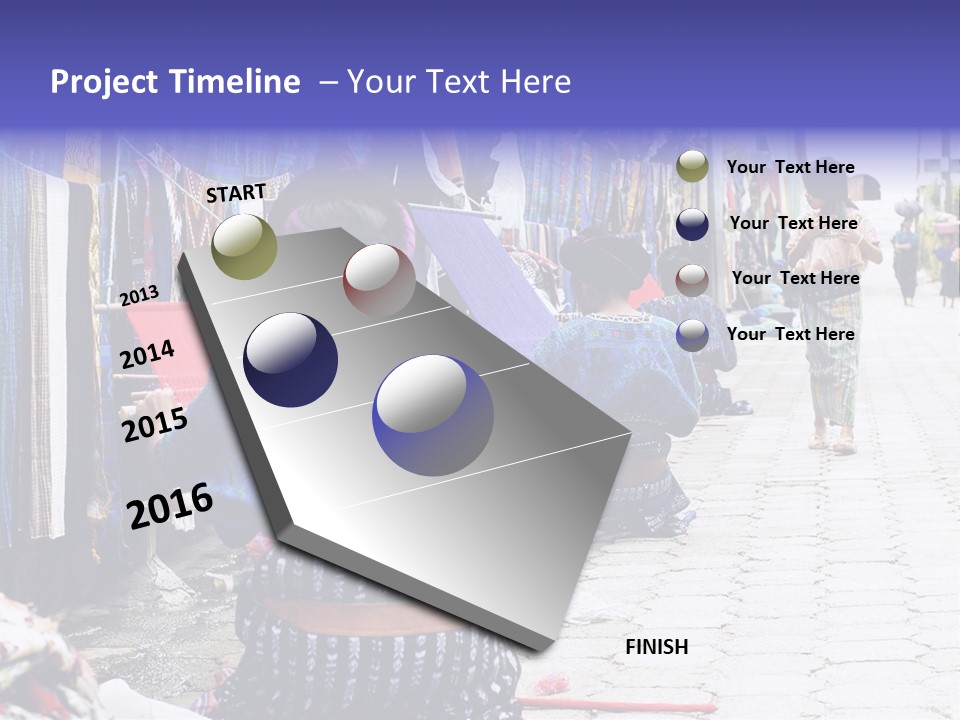 Project Timeline – Your Text Here

START

2013

2014

2015

2016

FINISH

Your Text Here

Your Text Here

Your Text Here

Your Text Here